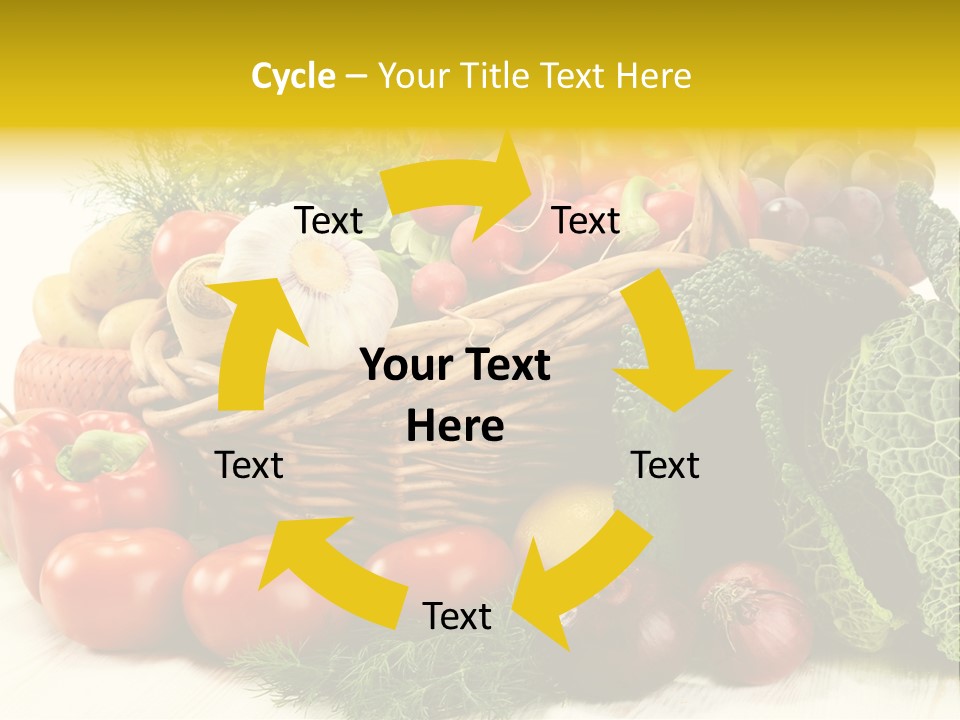 Cycle – Your Title Text Here

Text

Text

Your Text Here

Text

Text

Text